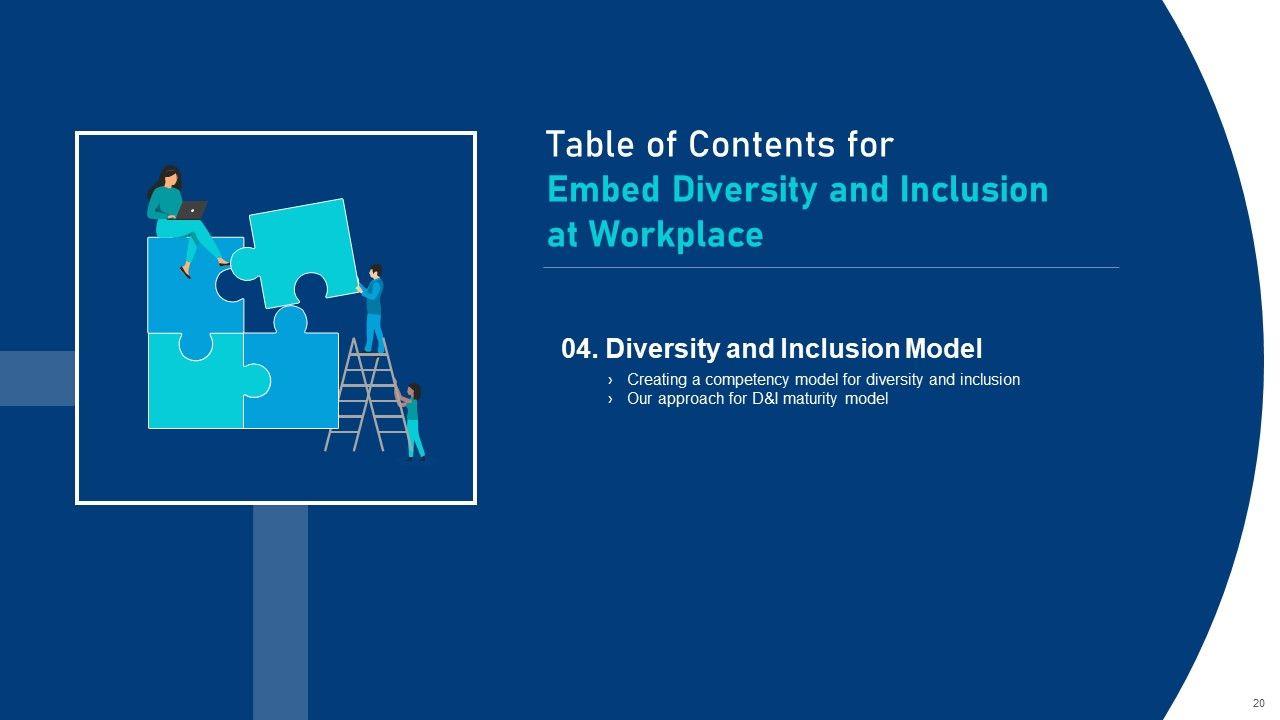 Table of Contents for
Embed Diversity and Inclusion at Workplace

04. Diversity and Inclusion Model

› Creating a competency model for diversity and inclusion
› Our approach for D&I maturity model

20